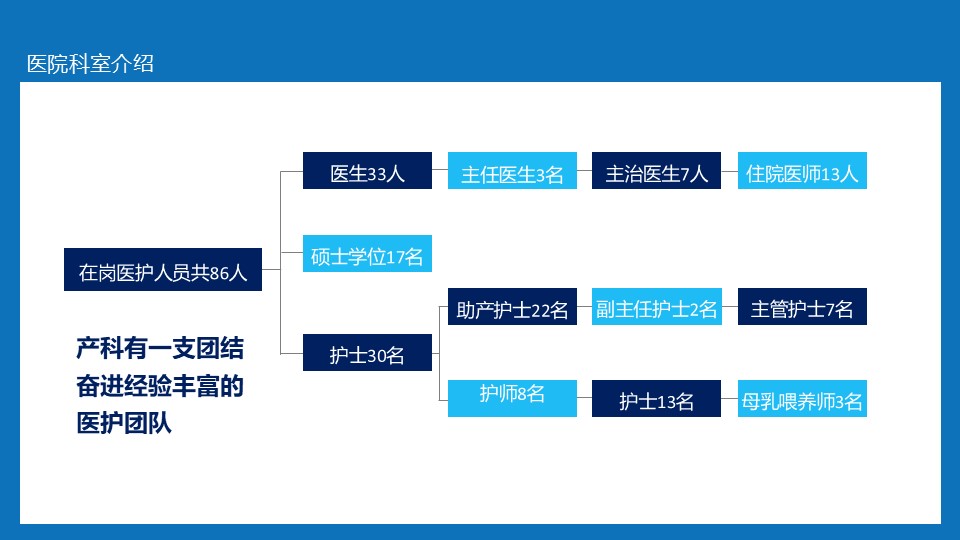 医院科室介绍

在岗医护人员共86人

医生33人

主任医生3名

主治医生7人

住院医师13人

硕士学位17名

护士30名

助产护士22名

副主任护士2名

主管护士7名

护师8名

护士13名

母乳喂养师3名

产科有一支团结奋进经验丰富的医护团队